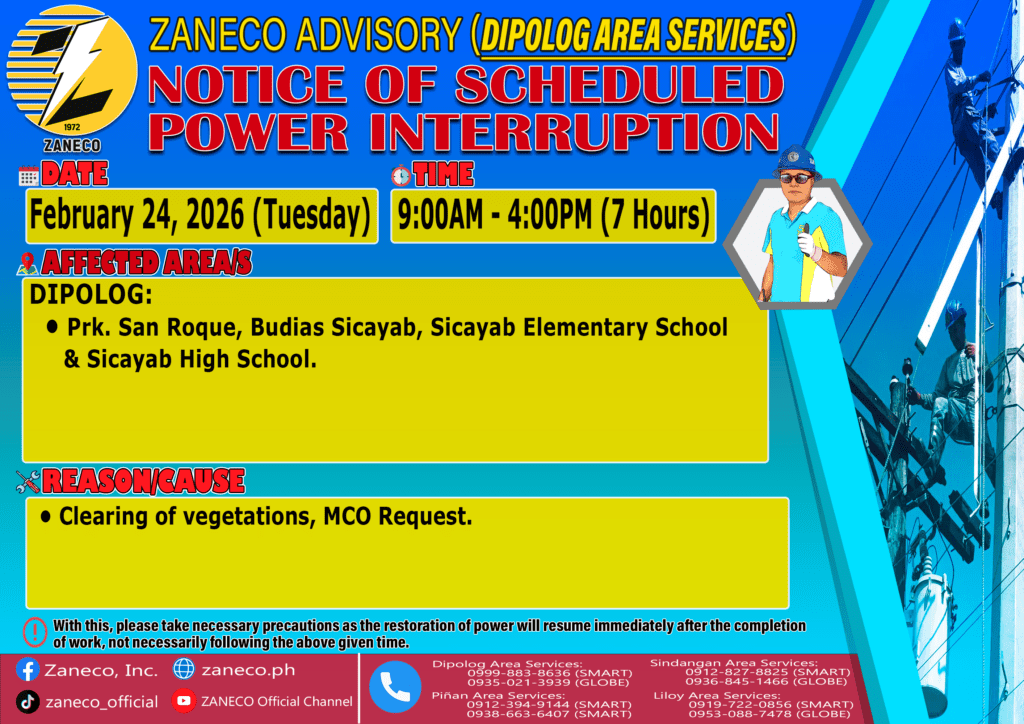 1972
ZANECO

ZANECO ADVISORY (DIPOLOG AREA SERVICES)
NOTICE OF SCHEDULED POWER INTERRUPTION

DATE
February 24, 2026 (Tuesday)

TIME
9:00AM - 4:00PM (7 Hours)

AFFECTED AREA/S
DIPOLOG:
• Prk. San Roque, Budias Sicayab, Sicayab Elementary School & Sicayab High School.

REASON/CAUSE
• Clearing of vegetations, MCO Request.

With this, please take necessary precautions as the restoration of power will resume immediately after the completion of work, not necessarily following the above given time.

Zaneco, Inc.
zaneco.ph
zaneco_official
ZANECO Official Channel

Dipolog Area Services:
0999-883-8636 (SMART)
0935-021-3939 (GLOBE)
Piñan Area Services:
0912-394-9144 (SMART)
0938-663-6407 (SMART)
Sindangan Area Services:
0912-827-8825 (SMART)
0936-845-1466 (GLOBE)
Liloy Area Services:
0919-722-0856 (SMART)
0953-088-7478 (GLOBE)